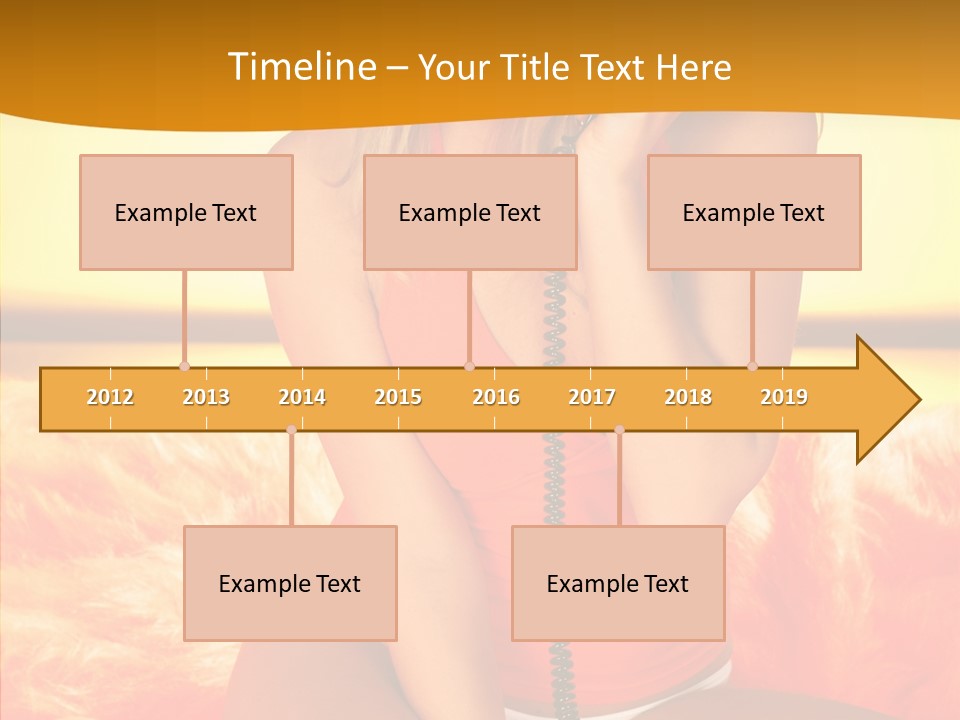 Timeline – Your Title Text Here

Example Text

Example Text

Example Text

2012 2013 2014 2015 2016 2017 2018 2019

Example Text

Example Text